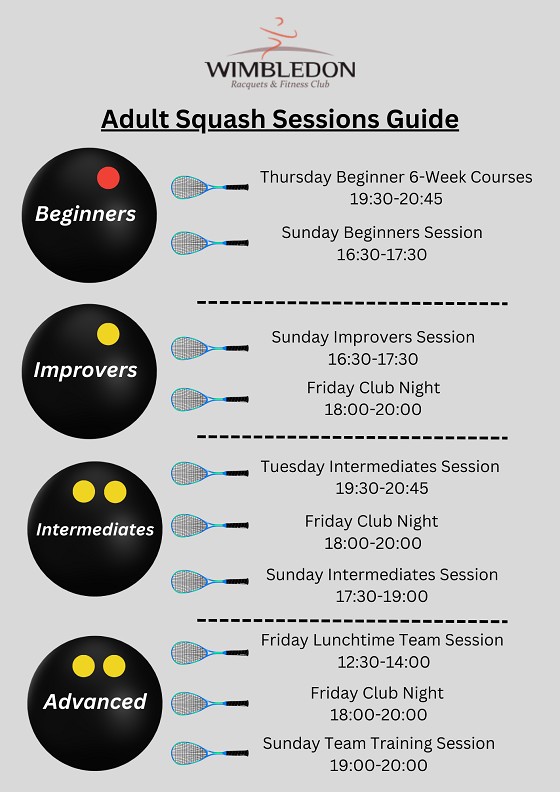 WIMBLEDON
Racquets & Fitness Club

Adult Squash Sessions Guide

Beginners

Thursday Beginner 6-Week Courses
19:30-20:45

Sunday Beginners Session
16:30-17:30

Improvers

Sunday Improvers Session
16:30-17:30

Friday Club Night
18:00-20:00

Intermediates

Tuesday Intermediates Session
19:30-20:45

Friday Club Night
18:00-20:00

Sunday Intermediates Session
17:30-19:00

Advanced

Friday Lunchtime Team Session
12:30-14:00

Friday Club Night
18:00-20:00

Sunday Team Training Session
19:00-20:00